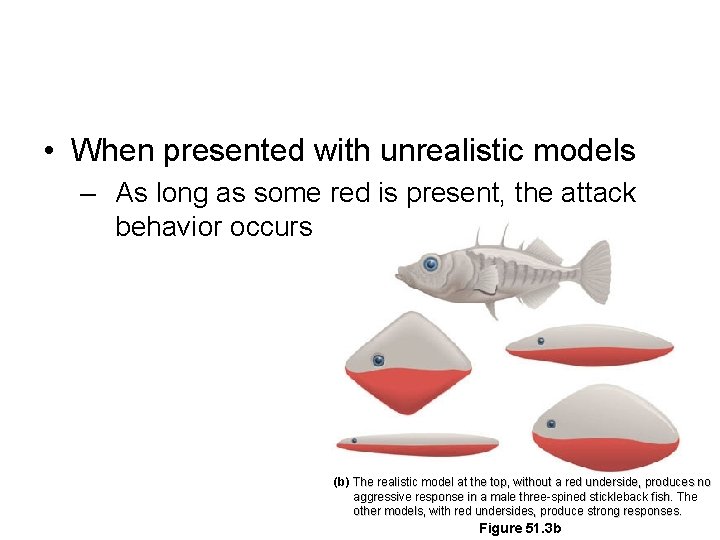 • When presented with unrealistic models

– As long as some red is present, the attack behavior occurs

(b) The realistic model at the top, without a red underside, produces no aggressive response in a male three-spined stickleback fish. The other models, with red undersides, produce strong responses.

Figure 51.3b